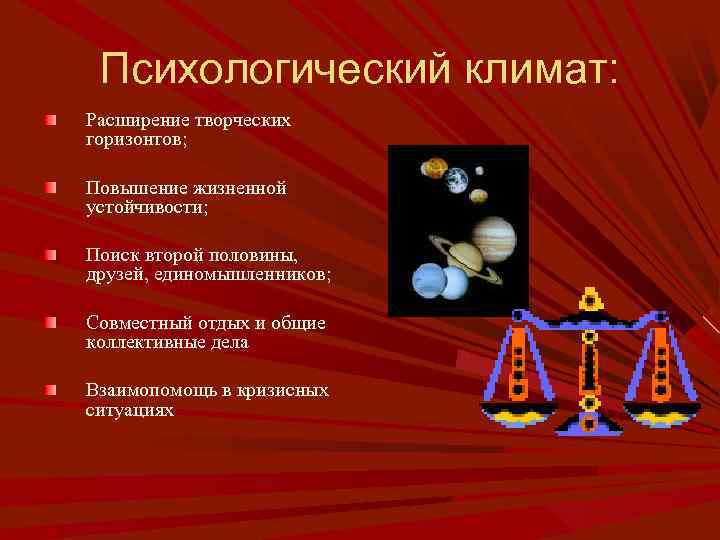 Психологический климат:

Расширение творческих горизонтов;

Повышение жизненной устойчивости;

Поиск второй половины, друзей, единомышленников;

Совместный отдых и общие коллективные дела

Взаимопомощь в кризисных ситуациях